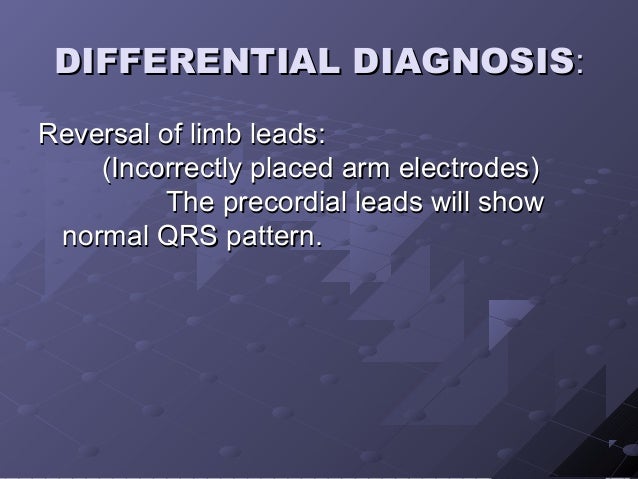 DIFFERENTIAL DIAGNOSIS:

Reversal of limb leads:
(Incorrectly placed arm electrodes)
The precordial leads will show normal QRS pattern.